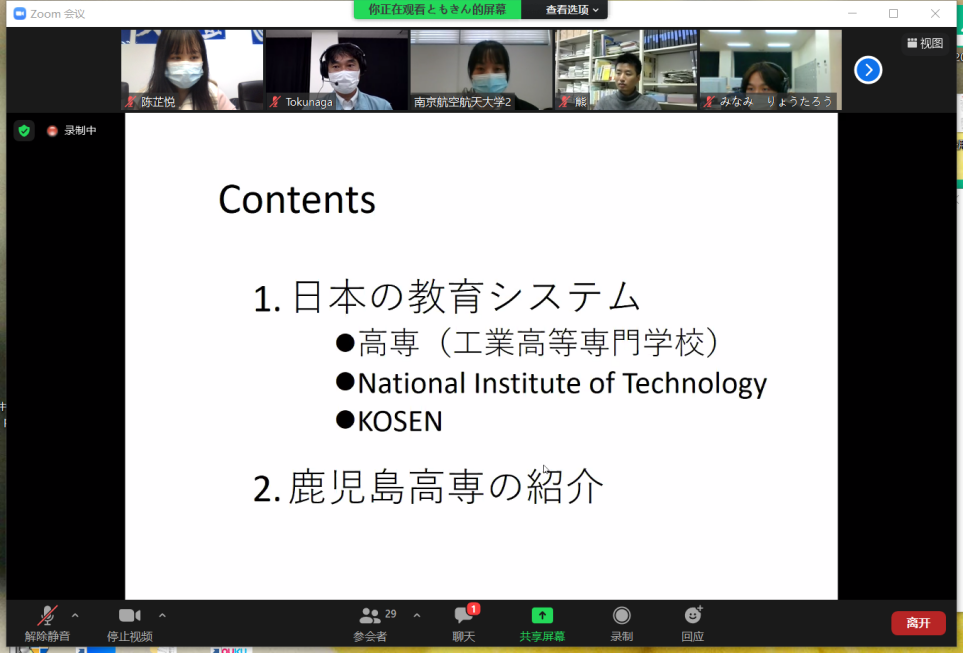 Zoom 会议

你正在观看ともきん的屏幕 查看选项

视图

陈芷悦
Tokunaga
南京航空航天大学2
熊
みなみ りょうたろう

录制中

Contents

1. 日本の教育システム
●高専（工業高等専門学校）
●National Institute of Technology
●KOSEN

2. 鹿児島高専の紹介

解除静音
停止视频
29 参会者
1 聊天
共享屏幕
录制
回应
离开